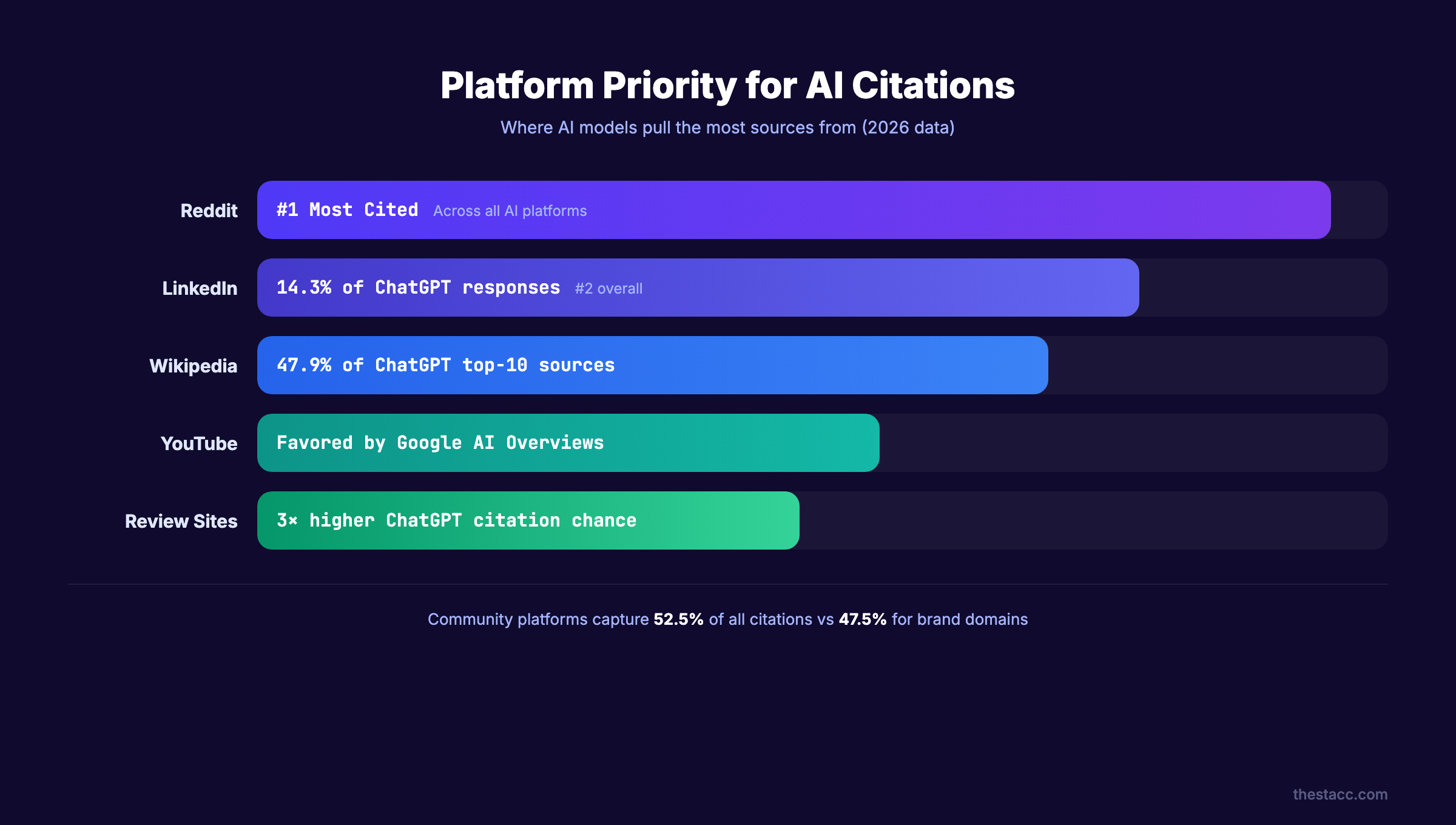 Platform Priority for AI Citations

Where AI models pull the most sources from (2026 data)

Reddit #1 Most Cited Across all AI platforms

LinkedIn 14.3% of ChatGPT responses #2 overall

Wikipedia 47.9% of ChatGPT top-10 sources

YouTube Favored by Google AI Overviews

Review Sites 3× higher ChatGPT citation chance

Community platforms capture 52.5% of all citations vs 47.5% for brand domains

thestacc.com